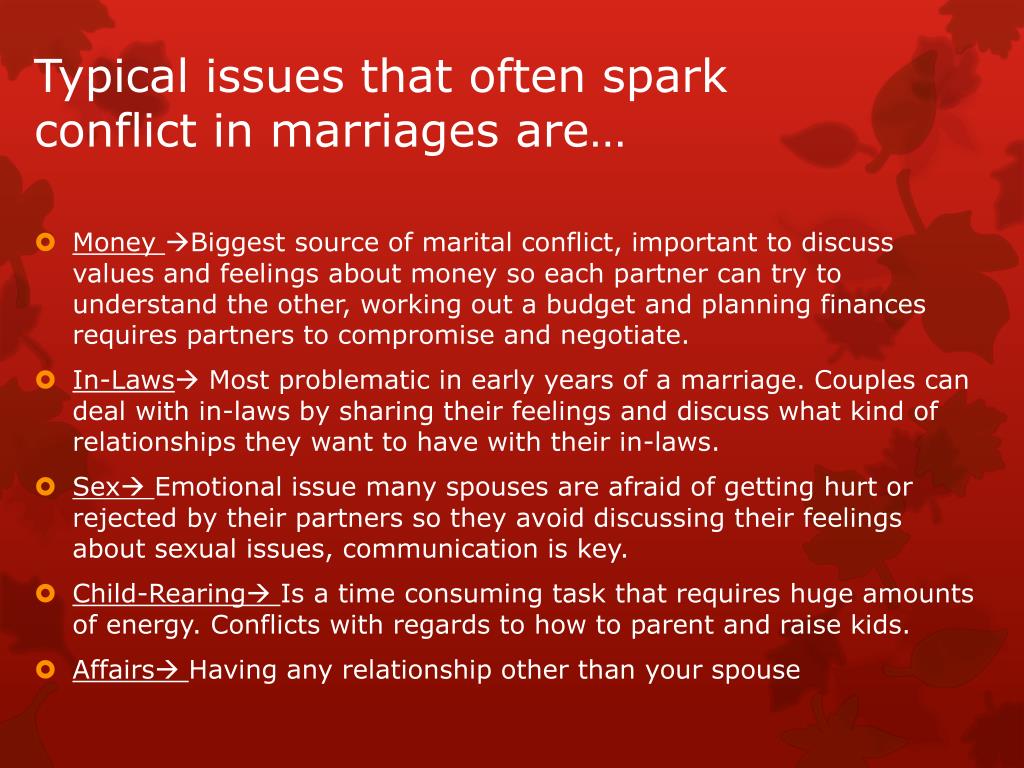 Typical issues that often spark conflict in marriages are…

Money →Biggest source of marital conflict, important to discuss values and feelings about money so each partner can try to understand the other, working out a budget and planning finances requires partners to compromise and negotiate.

In-Laws→ Most problematic in early years of a marriage. Couples can deal with in-laws by sharing their feelings and discuss what kind of relationships they want to have with their in-laws.

Sex→ Emotional issue many spouses are afraid of getting hurt or rejected by their partners so they avoid discussing their feelings about sexual issues, communication is key.

Child-Rearing→ Is a time consuming task that requires huge amounts of energy. Conflicts with regards to how to parent and raise kids.

Affairs→ Having any relationship other than your spouse